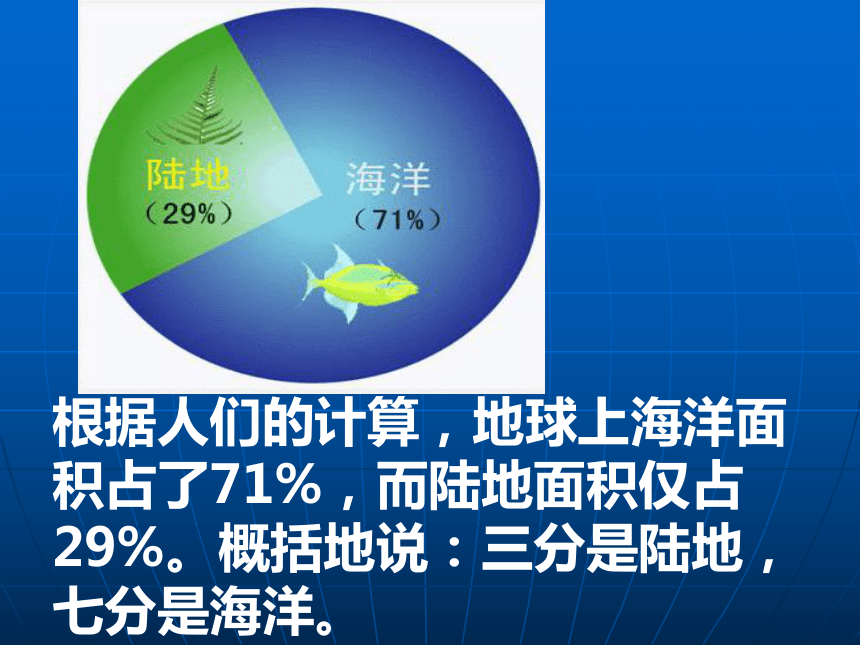 陆地
（29%）

海洋
（71%）

根据人们的计算，地球上海洋面积占了71%，而陆地面积仅占29%。概括地说：三分是陆地，七分是海洋。